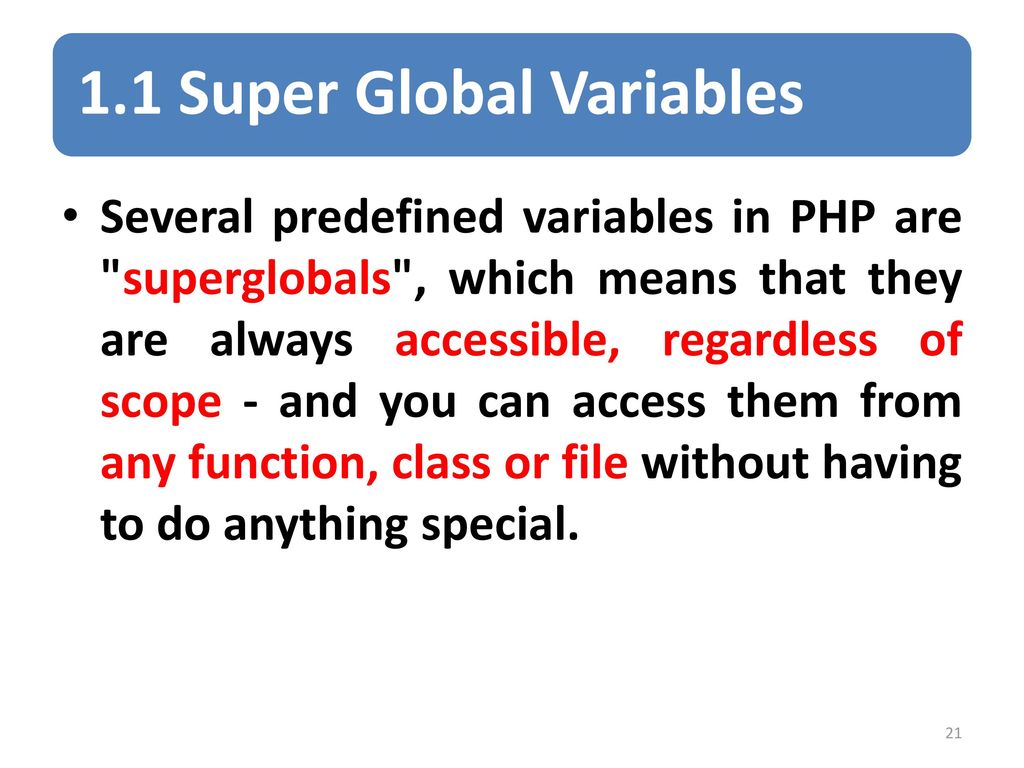 1.1 Super Global Variables

• Several predefined variables in PHP are "superglobals", which means that they are always accessible, regardless of scope - and you can access them from any function, class or file without having to do anything special.

21